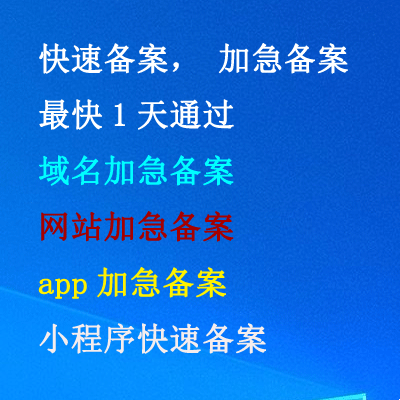 快速备案，　加急备案

最快 1 天通过

域名加急备案

网站加急备案

app 加急备案

小程序快速备案